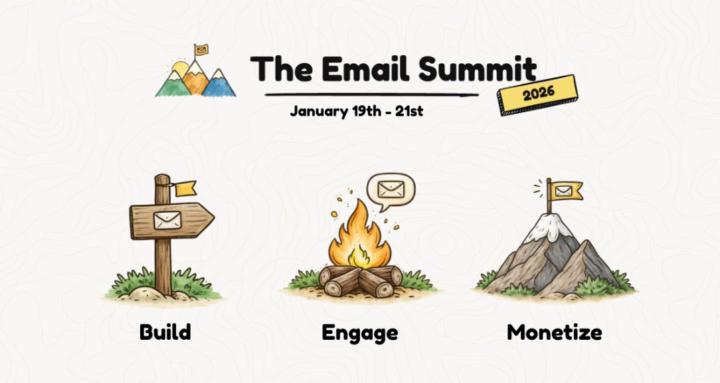 The Email Summit

2026

January 19th - 21st

Build

Engage

Monetize